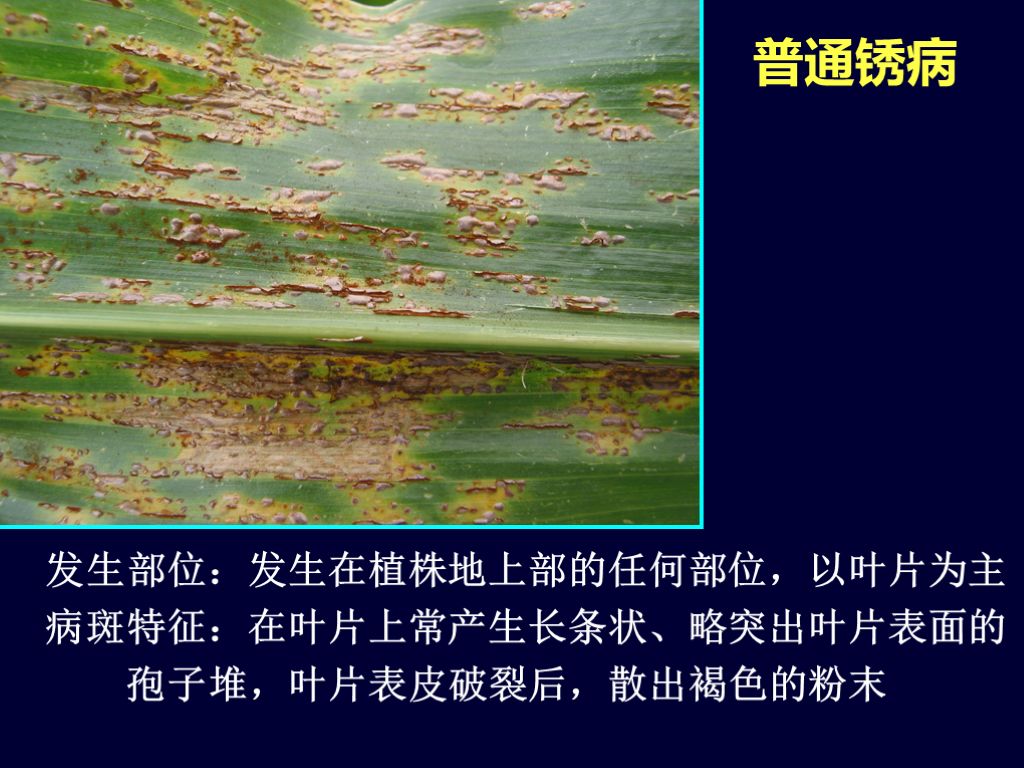 普通锈病

发生部位：发生在植株地上部的任何部位，以叶片为主

病斑特征：在叶片上常产生长条状、略突出叶片表面的孢子堆，叶片表皮破裂后，散出褐色的粉末